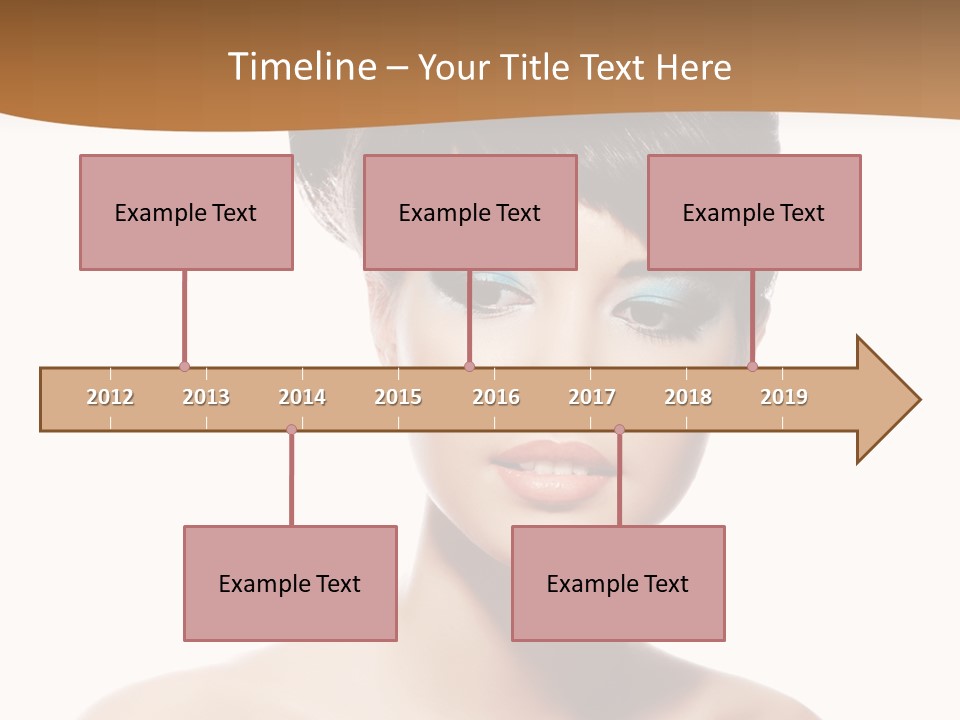 Timeline – Your Title Text Here

Example Text

Example Text

Example Text

2012 2013 2014 2015 2016 2017 2018 2019

Example Text

Example Text